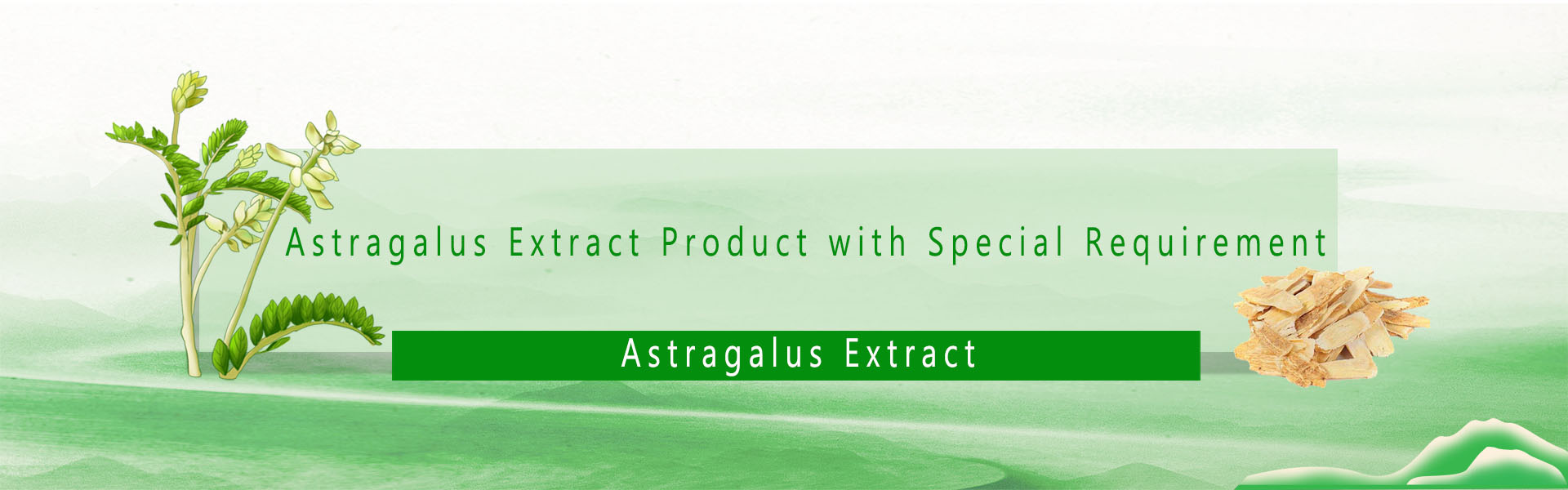 Astragalus Extract Product with Special Requirement

Astragalus Extract